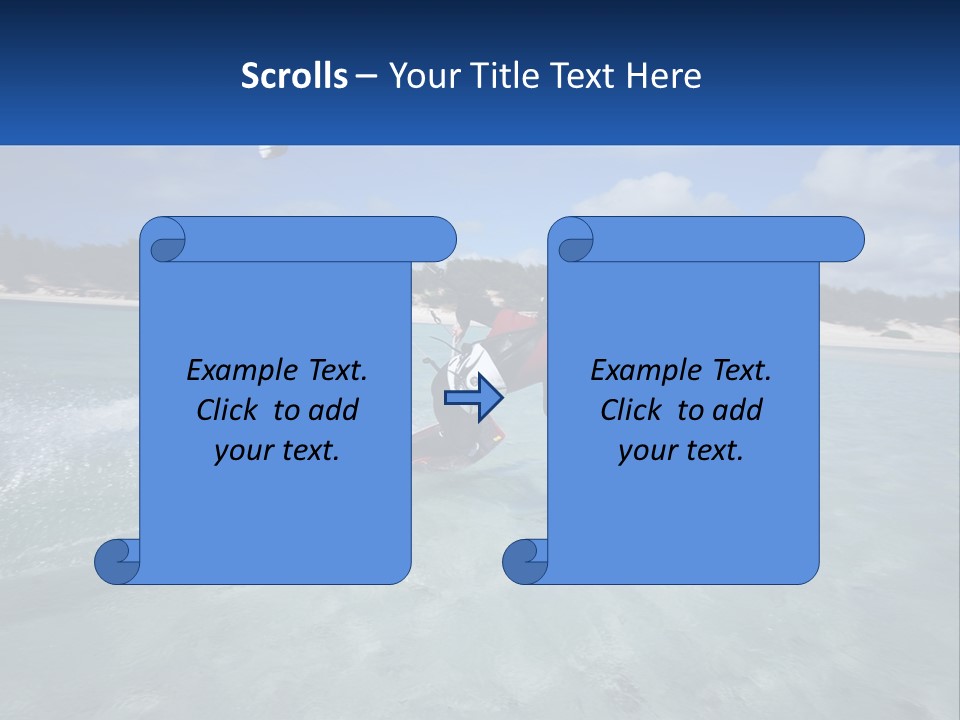 Scrolls – Your Title Text Here

Example Text. Click to add your text.

Example Text. Click to add your text.